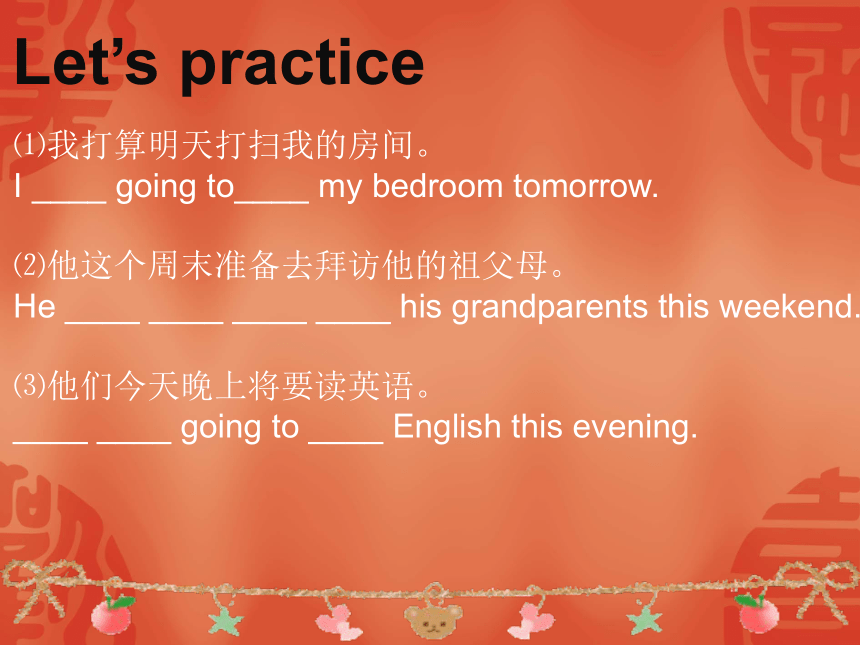 Let’s practice

⑴我打算明天打扫我的房间。
I ____ going to____ my bedroom tomorrow.

⑵他这个周末准备去拜访他的祖父母。
He ____ ____ ____ ____ his grandparents this weekend.

⑶他们今天晚上将要读英语。
____ ____ going to ____ English this evening.